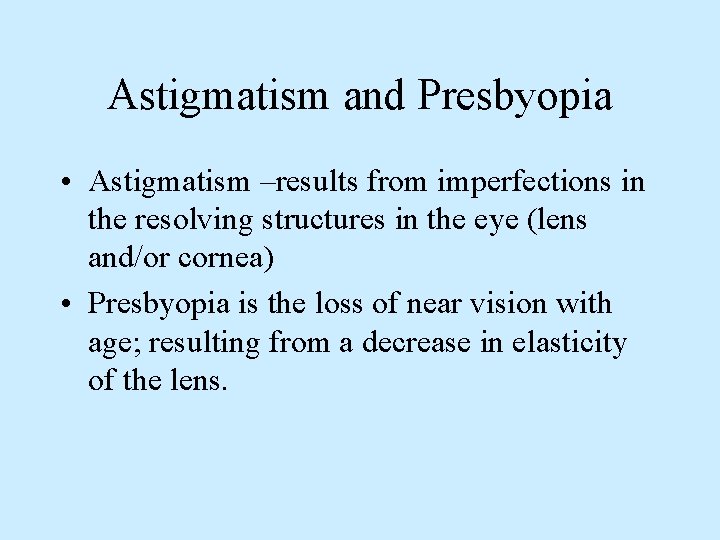 Astigmatism and Presbyopia

• Astigmatism –results from imperfections in the resolving structures in the eye (lens and/or cornea)

• Presbyopia is the loss of near vision with age; resulting from a decrease in elasticity of the lens.